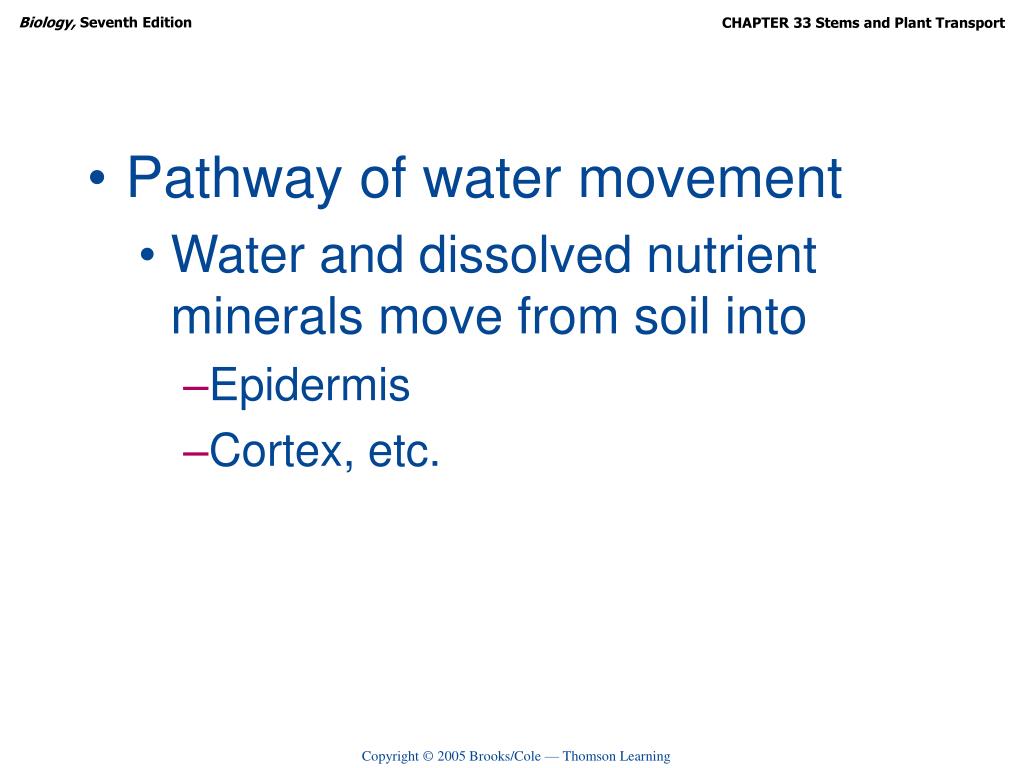 Biology, Seventh Edition

CHAPTER 33 Stems and Plant Transport

• Pathway of water movement
• Water and dissolved nutrient minerals move from soil into
–Epidermis
–Cortex, etc.

Copyright © 2005 Brooks/Cole — Thomson Learning